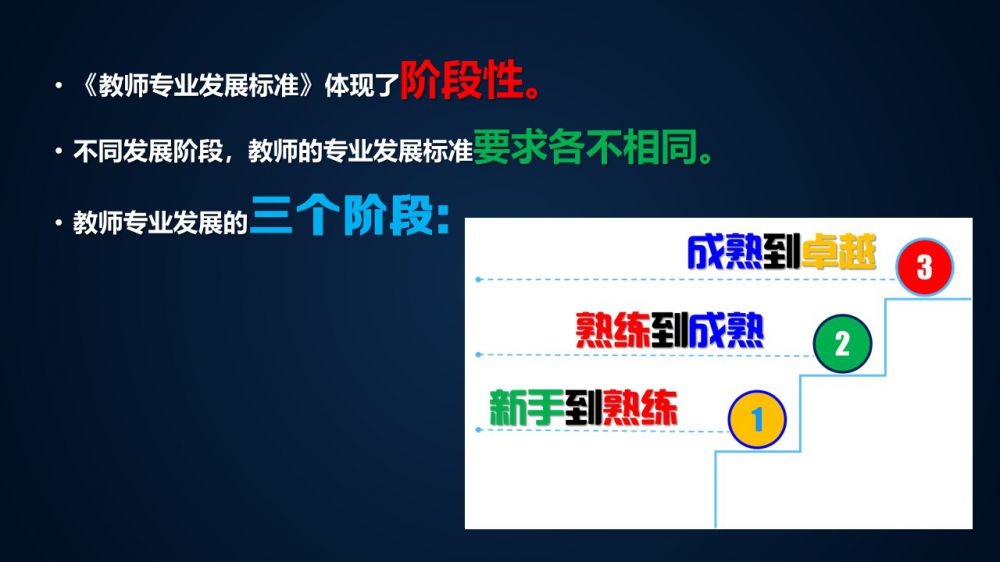 • 《教师专业发展标准》体现了阶段性。

• 不同发展阶段，教师的专业发展标准要求各不相同。

• 教师专业发展的三个阶段：

成熟到卓越 3

熟练到成熟 2

新手到熟练 1